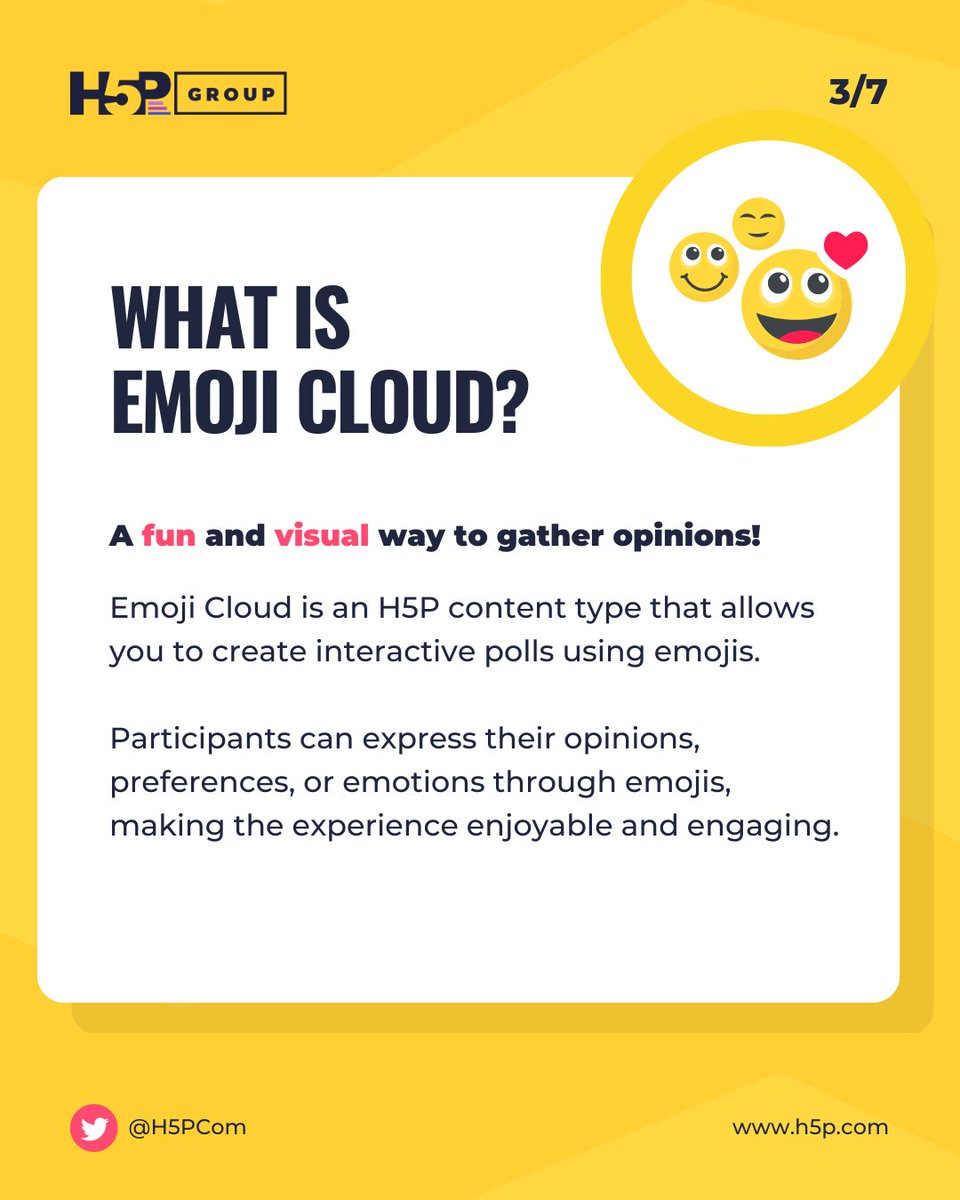 H5P GROUP

3/7

WHAT IS EMOJI CLOUD?

A fun and visual way to gather opinions!

Emoji Cloud is an H5P content type that allows you to create interactive polls using emojis.

Participants can express their opinions, preferences, or emotions through emojis, making the experience enjoyable and engaging.

@H5PCom

www.h5p.com